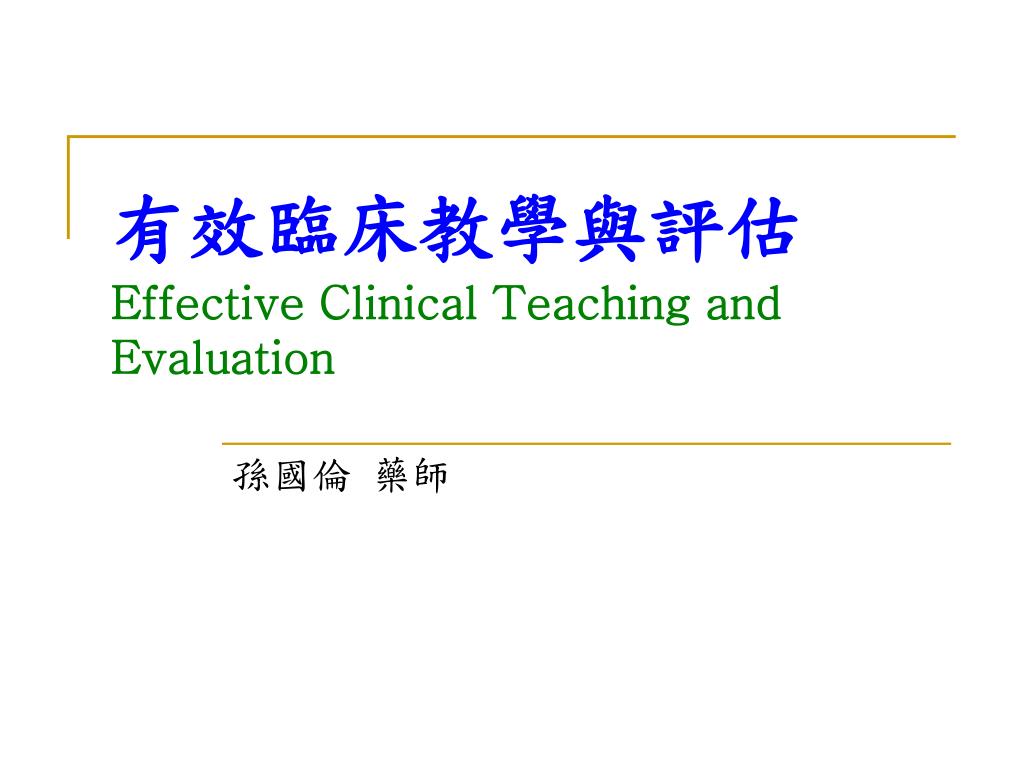 有效臨床教學與評估
Effective Clinical Teaching and Evaluation

孫國倫 藥師